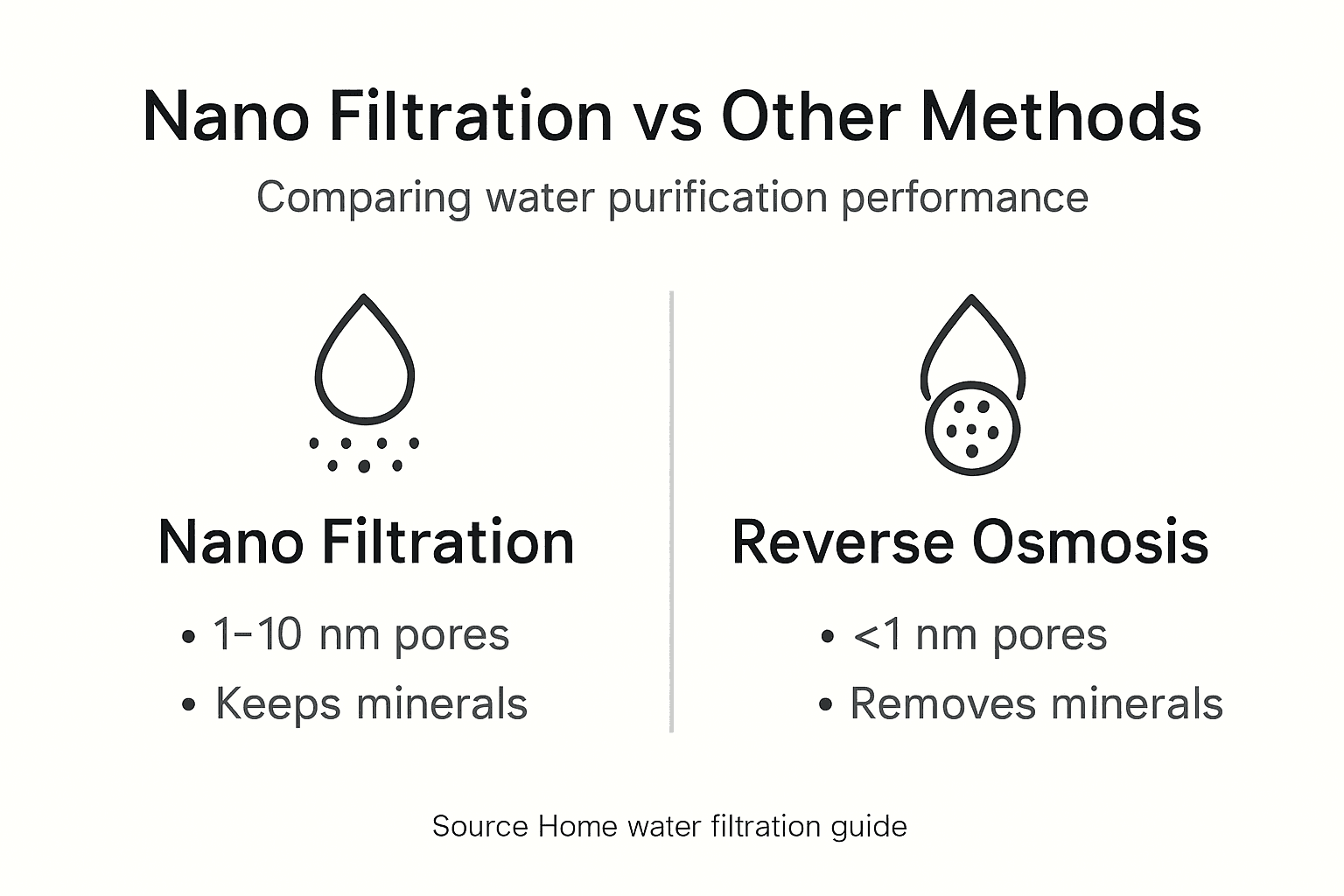 Nano Filtration vs Other Methods

Comparing water purification performance

Nano Filtration

• 1–10 nm pores
• Keeps minerals

Reverse Osmosis

• <1 nm pores
• Removes minerals

Source Home water filtration guide